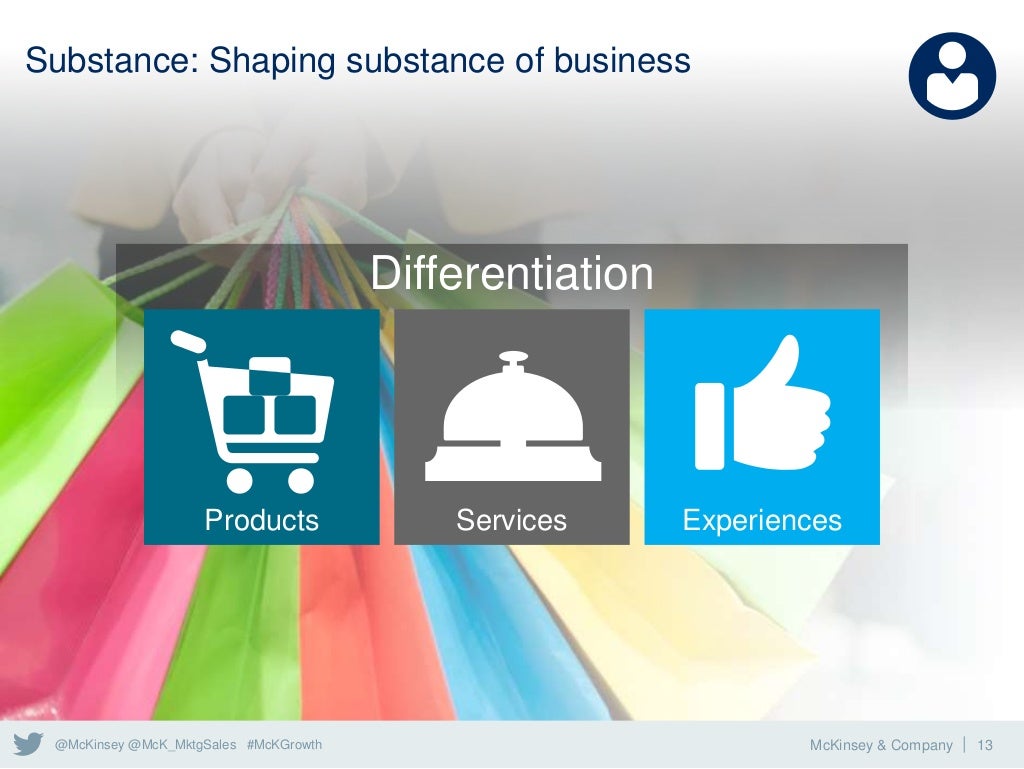 Substance: Shaping substance of business

Differentiation

Products

Services

Experiences

@McKinsey @McK_MktgSales #McKGrowth

McKinsey & Company | 13